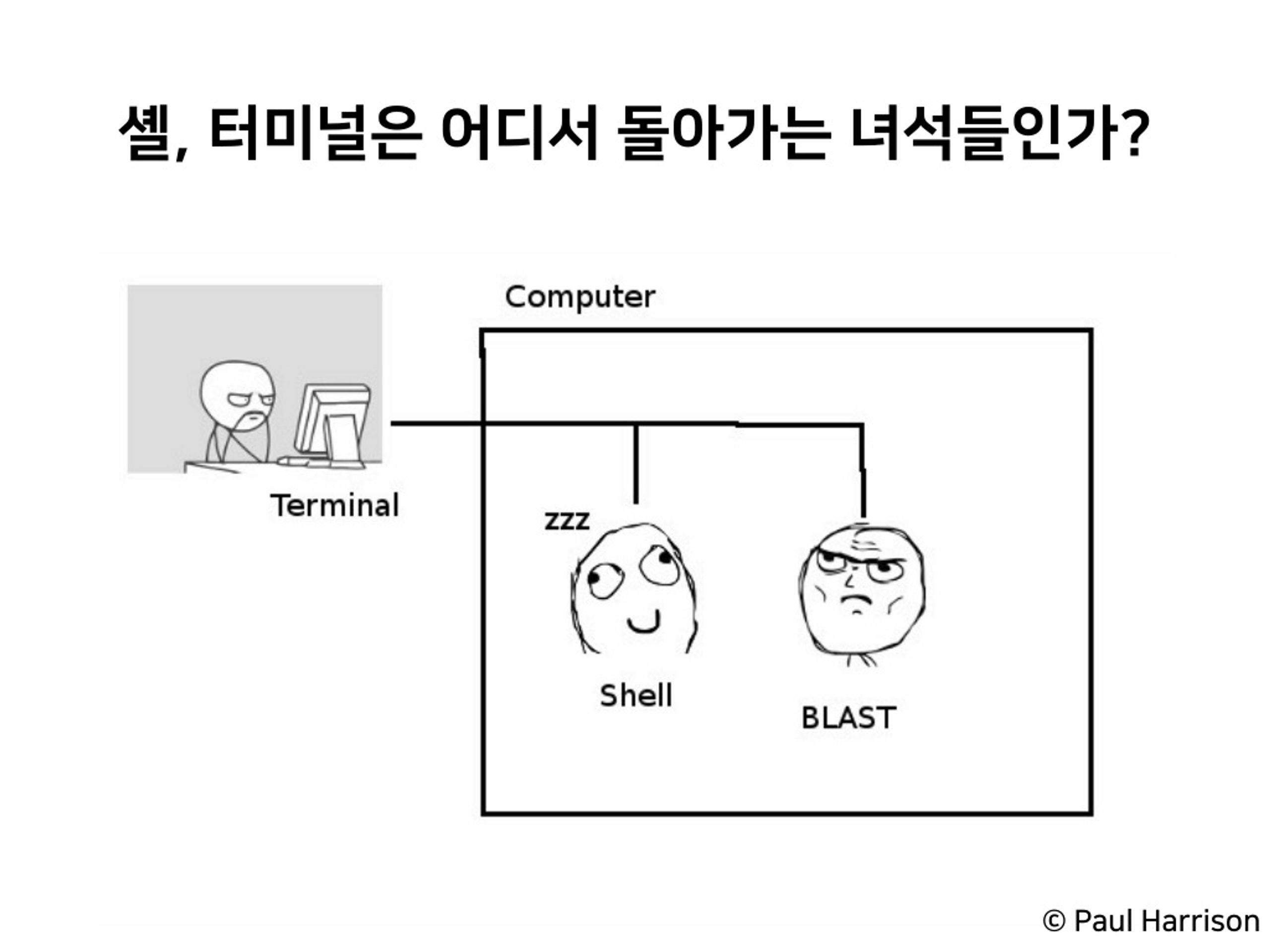 셸, 터미널은 어디서 돌아가는 녀석들인가?

Computer

Terminal

zzz

Shell

BLAST

© Paul Harrison